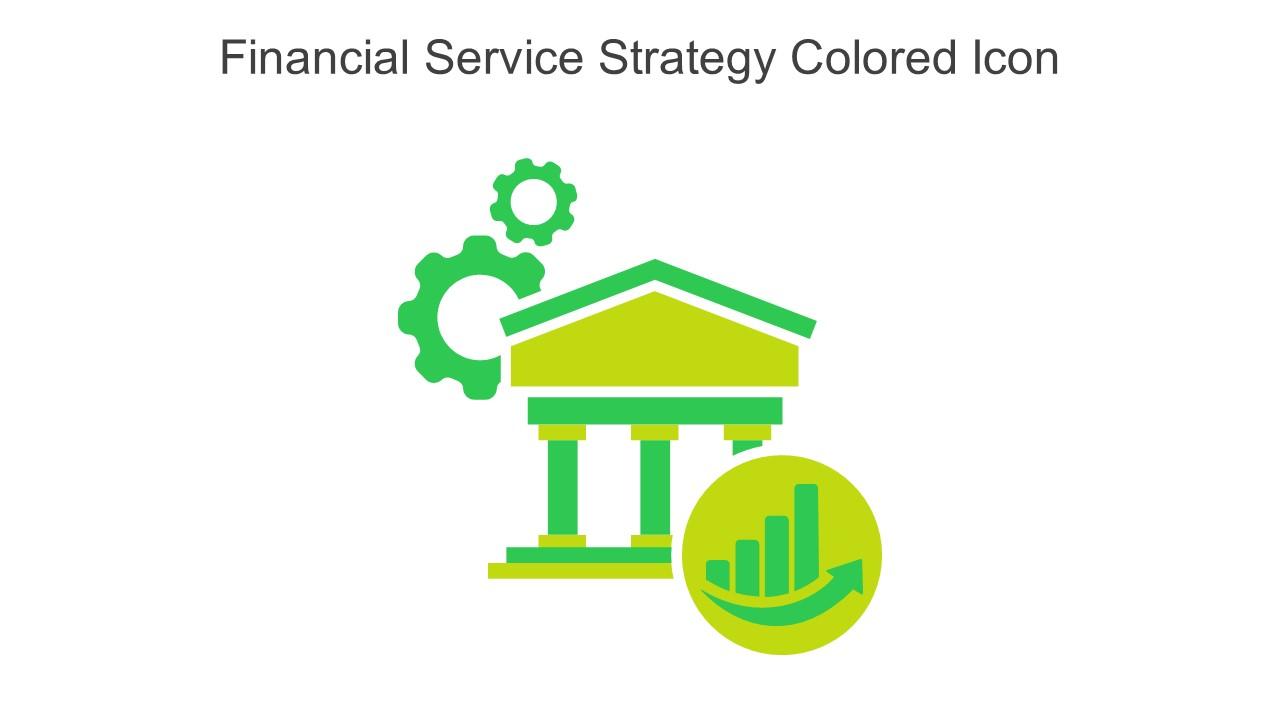 Financial Service Strategy Colored Icon